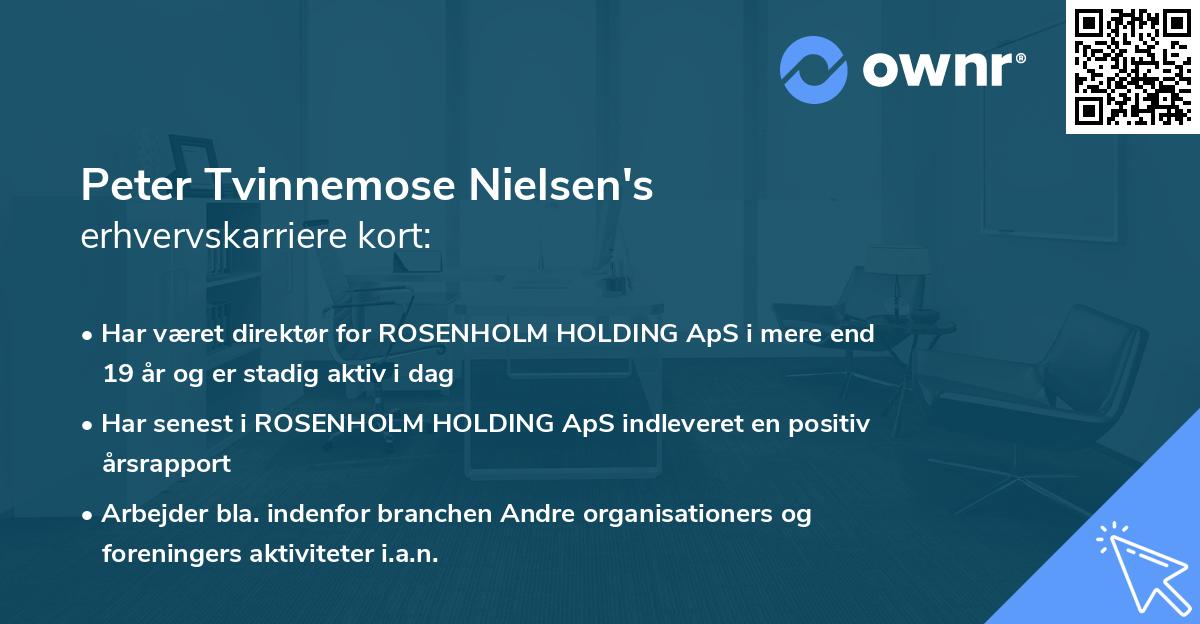 ownr®

Peter Tvinnemose Nielsen's
erhvervskarriere kort:

• Har været direktør for ROSENHOLM HOLDING ApS i mere end 19 år og er stadig aktiv i dag

• Har senest i ROSENHOLM HOLDING ApS indleveret en positiv årsrapport

• Arbejder bla. indenfor branchen Andre organisationers og foreningers aktiviteter i.a.n.